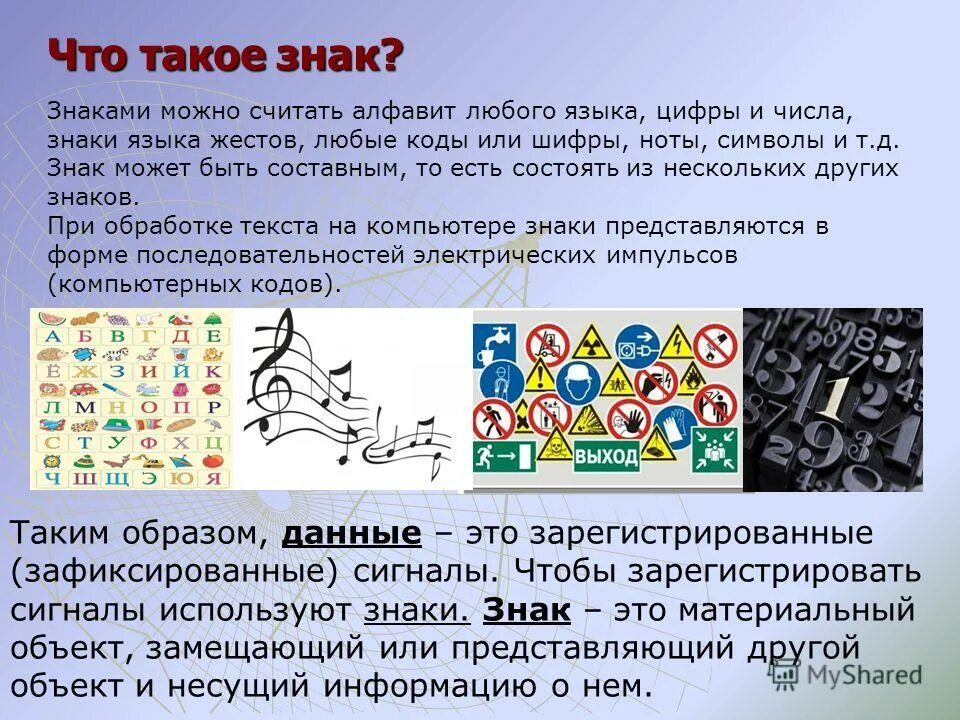 Что такое знак?

Знаками можно считать алфавит любого языка, цифры и числа, знаки языка жестов, любые коды или шифры, ноты, символы и т.д. Знак может быть составным, то есть состоять из нескольких других знаков.
При обработке текста на компьютере знаки представляются в форме последовательностей электрических импульсов (компьютерных кодов).

А Б В Г Д Е
Ё Ж З И Й К
Л М Н О П Р
С Т У Ф Х Ц
Ч Ш Щ Э Ю Я

ВЫХОД

Таким образом, данные – это зарегистрированные (зафиксированные) сигналы. Чтобы зарегистрировать сигналы используют знаки. Знак – это материальный объект, замещающий или представляющий другой объект и несущий информацию о нем.

MyShared